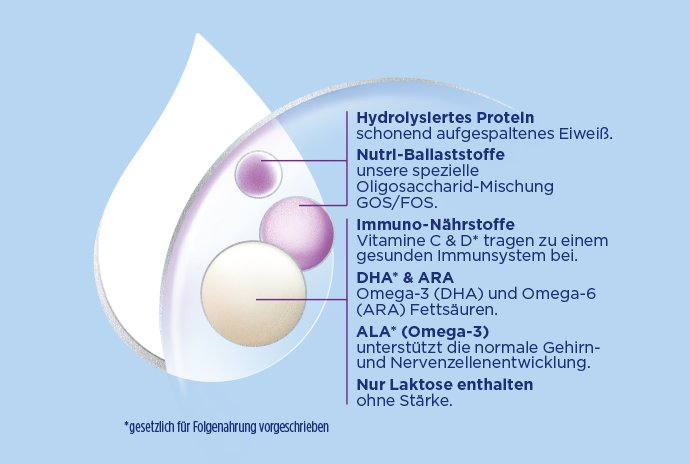 Hydrolysiertes Protein
schonend aufgespaltenes Eiweiß.

Nutri-Ballaststoffe
unsere spezielle Oligosaccharid-Mischung GOS/FOS.

Immuno-Nährstoffe
Vitamine C & D* tragen zu einem gesunden Immunsystem bei.

DHA* & ARA
Omega-3 (DHA) und Omega-6 (ARA) Fettsäuren.

ALA* (Omega-3)
unterstützt die normale Gehirn- und Nervenzellenentwicklung.

Nur Laktose enthalten
ohne Stärke.

*gesetzlich für Folgenahrung vorgeschrieben